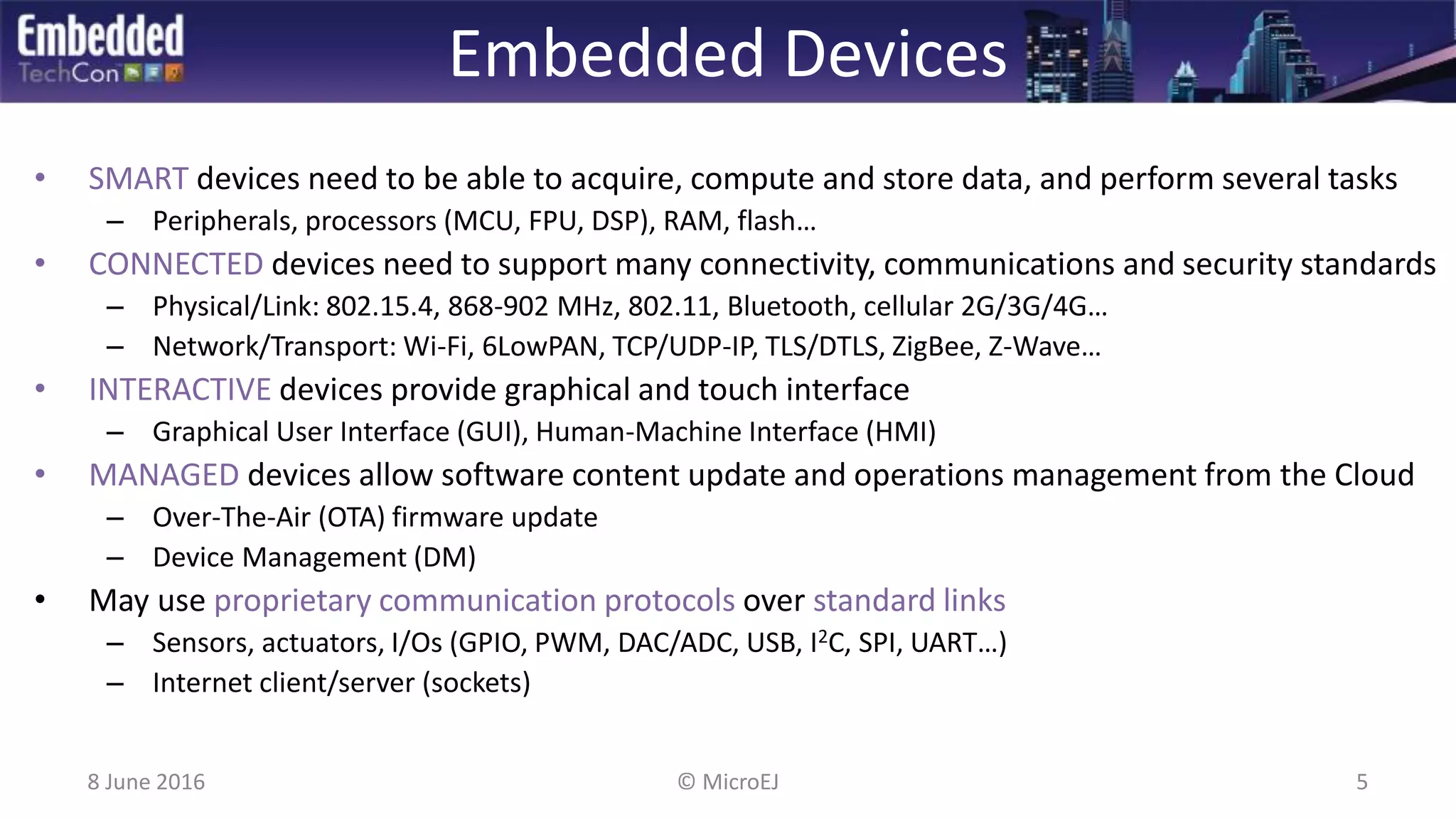 Embedded TechCon

Embedded Devices

• SMART devices need to be able to acquire, compute and store data, and perform several tasks
– Peripherals, processors (MCU, FPU, DSP), RAM, flash…
• CONNECTED devices need to support many connectivity, communications and security standards
– Physical/Link: 802.15.4, 868-902 MHz, 802.11, Bluetooth, cellular 2G/3G/4G…
– Network/Transport: Wi-Fi, 6LowPAN, TCP/UDP-IP, TLS/DTLS, ZigBee, Z-Wave…
• INTERACTIVE devices provide graphical and touch interface
– Graphical User Interface (GUI), Human-Machine Interface (HMI)
• MANAGED devices allow software content update and operations management from the Cloud
– Over-The-Air (OTA) firmware update
– Device Management (DM)
• May use proprietary communication protocols over standard links
– Sensors, actuators, I/Os (GPIO, PWM, DAC/ADC, USB, $I^2C$, SPI, UART…)
– Internet client/server (sockets)

8 June 2016 © MicroEJ 5